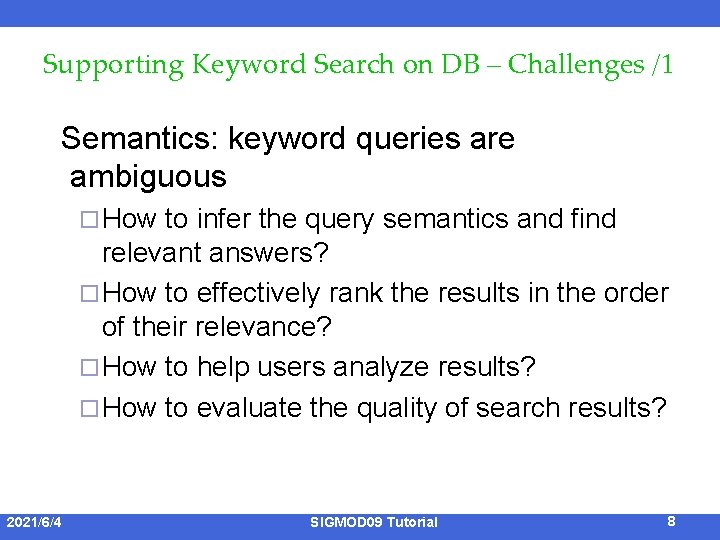 Supporting Keyword Search on DB – Challenges /1

Semantics: keyword queries are ambiguous

□ How to infer the query semantics and find relevant answers?

□ How to effectively rank the results in the order of their relevance?

□ How to help users analyze results?

□ How to evaluate the quality of search results?

2021/6/4 SIGMOD09 Tutorial 8